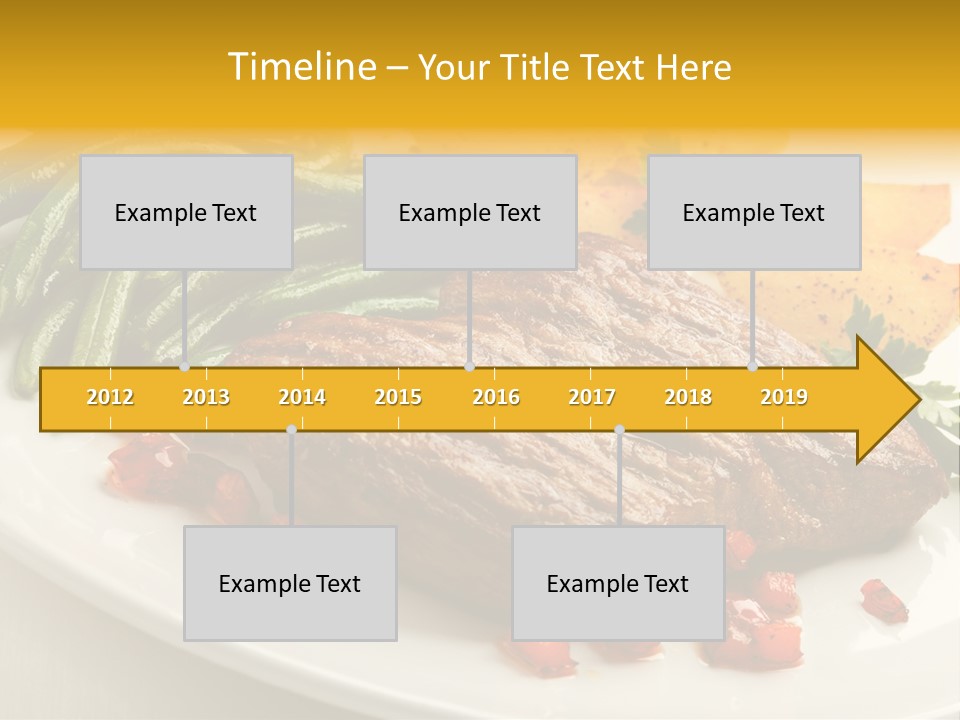 Timeline – Your Title Text Here

Example Text

Example Text

Example Text

2012 2013 2014 2015 2016 2017 2018 2019

Example Text

Example Text